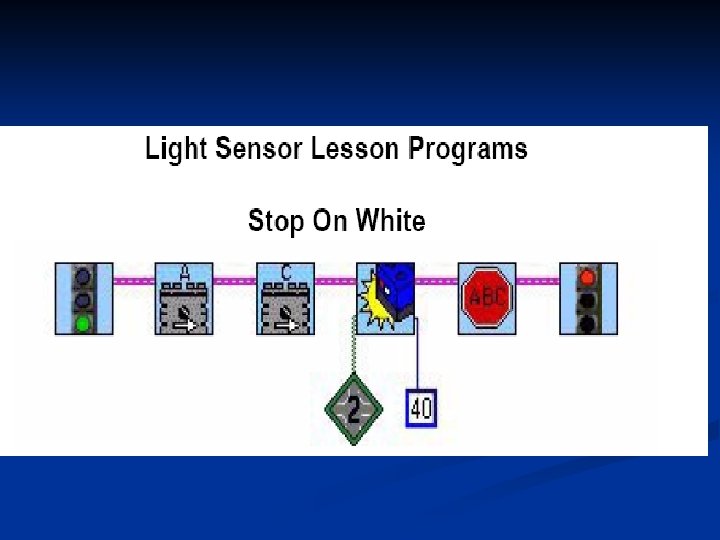 Light Sensor Lesson Programs

Stop On White

A

C

ABC

2

40